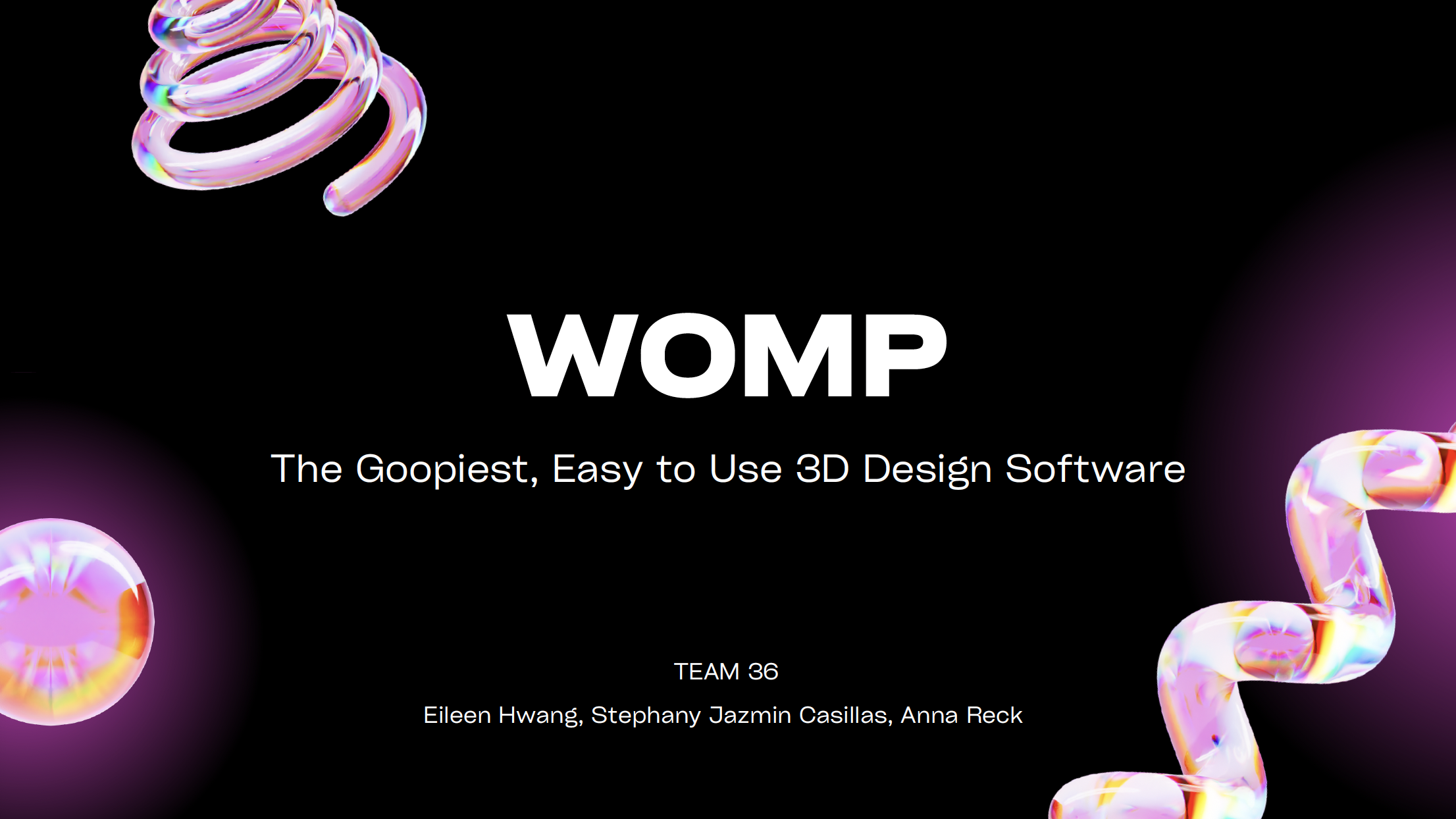 WOMP

The Goopiest, Easy to Use 3D Design Software

TEAM 36

Eileen Hwang, Stephany Jazmin Casillas, Anna Reck